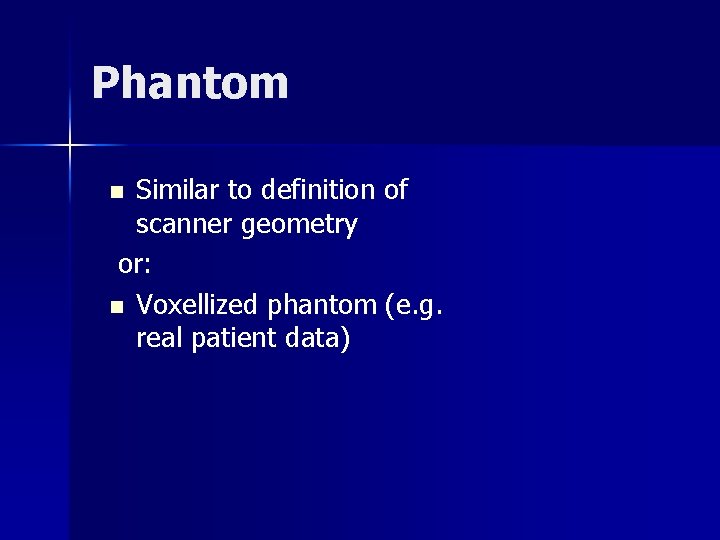 Phantom

- Similar to definition of scanner geometry

or:

- Voxellized phantom (e.g. real patient data)